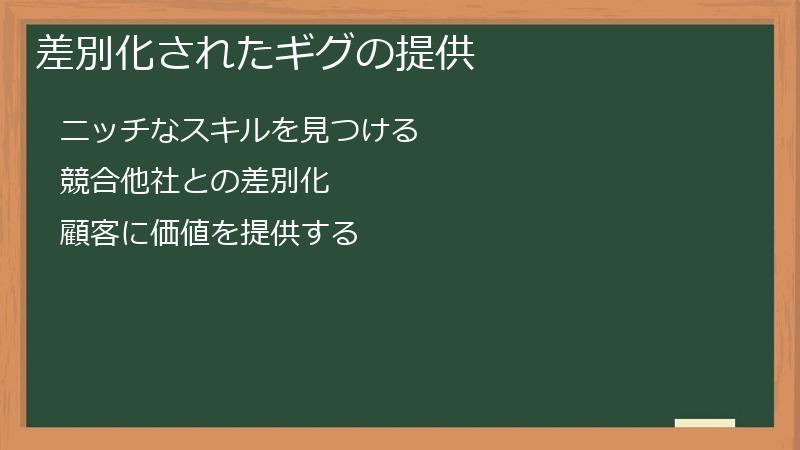 差別化されたギグの提供

ニッチなスキルを見つける

競合他社との差別化

顧客に価値を提供する